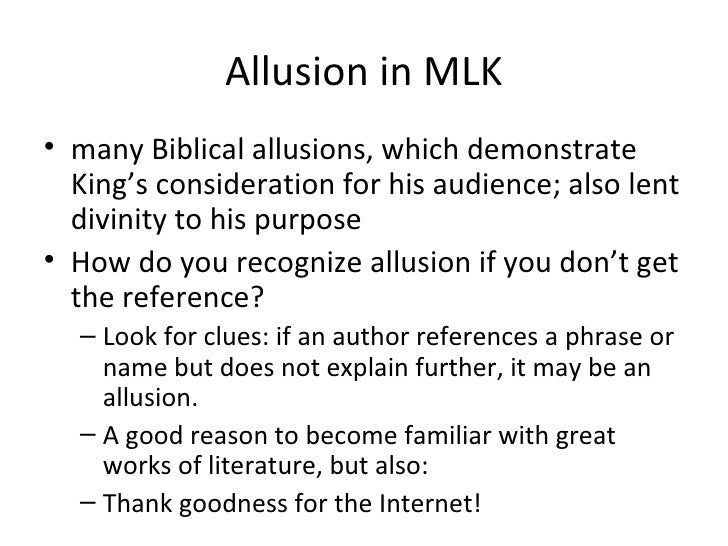 Allusion in MLK

• many Biblical allusions, which demonstrate King’s consideration for his audience; also lent divinity to his purpose
• How do you recognize allusion if you don’t get the reference?
– Look for clues: if an author references a phrase or name but does not explain further, it may be an allusion.
– A good reason to become familiar with great works of literature, but also:
– Thank goodness for the Internet!